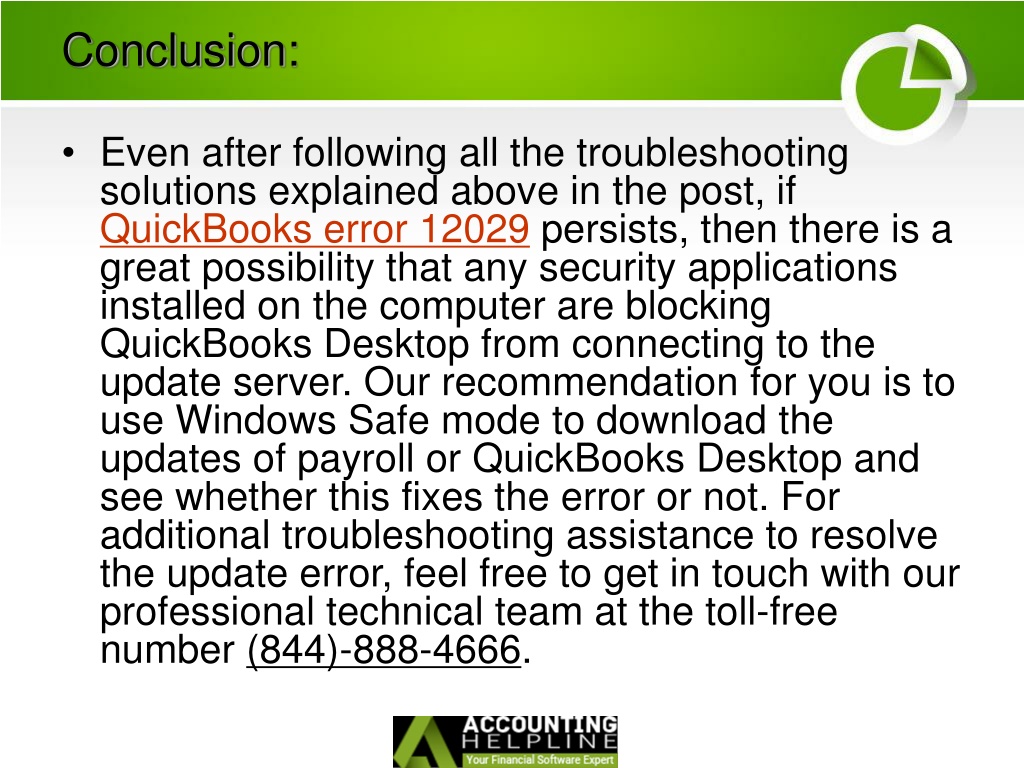 Conclusion:

• Even after following all the troubleshooting solutions explained above in the post, if QuickBooks error 12029 persists, then there is a great possibility that any security applications installed on the computer are blocking QuickBooks Desktop from connecting to the update server. Our recommendation for you is to use Windows Safe mode to download the updates of payroll or QuickBooks Desktop and see whether this fixes the error or not. For additional troubleshooting assistance to resolve the update error, feel free to get in touch with our professional technical team at the toll-free number (844)-888-4666.

ACCOUNTING HELPLINE
Your Financial Software Expert